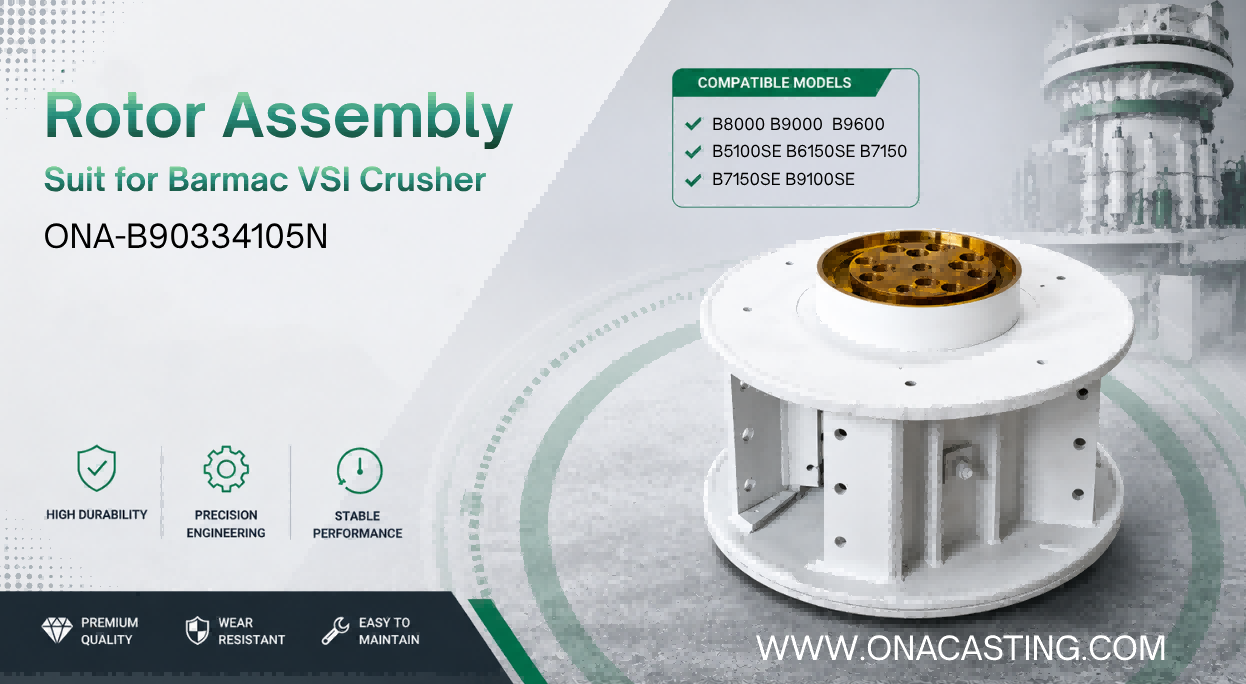 Rotor Assembly
Suit for Barmac VSI Crusher
ONA-B90334105N

COMPATIBLE MODELS
B8000 B9000 B9600
B5100SE B6150SE B7150
B7150SE B9100SE

HIGH DURABILITY
PRECISION ENGINEERING
STABLE PERFORMANCE

PREMIUM QUALITY
WEAR RESISTANT
EASY TO MAINTAIN

WWW.ONACASTING.COM